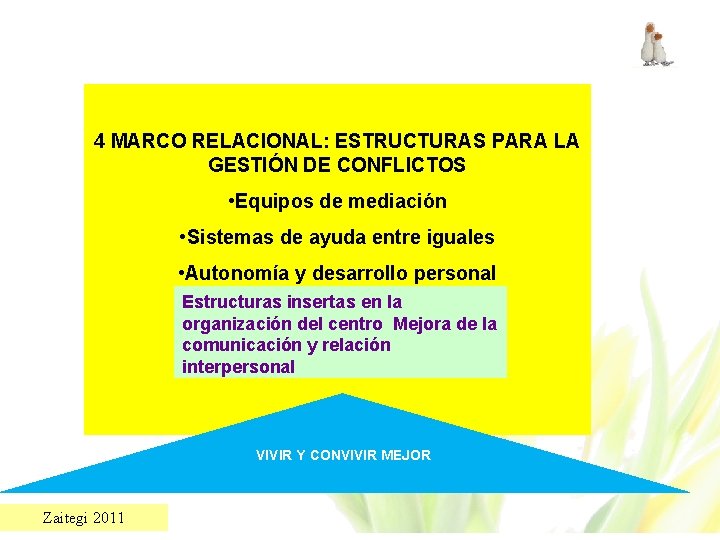 4 MARCO RELACIONAL: ESTRUCTURAS PARA LA GESTIÓN DE CONFLICTOS

•Equipos de mediación

•Sistemas de ayuda entre iguales

•Autonomía y desarrollo personal

Estructuras insertas en la organización del centro Mejora de la comunicación y relación interpersonal

VIVIR Y CONVIVIR MEJOR

Zaitegi 2011